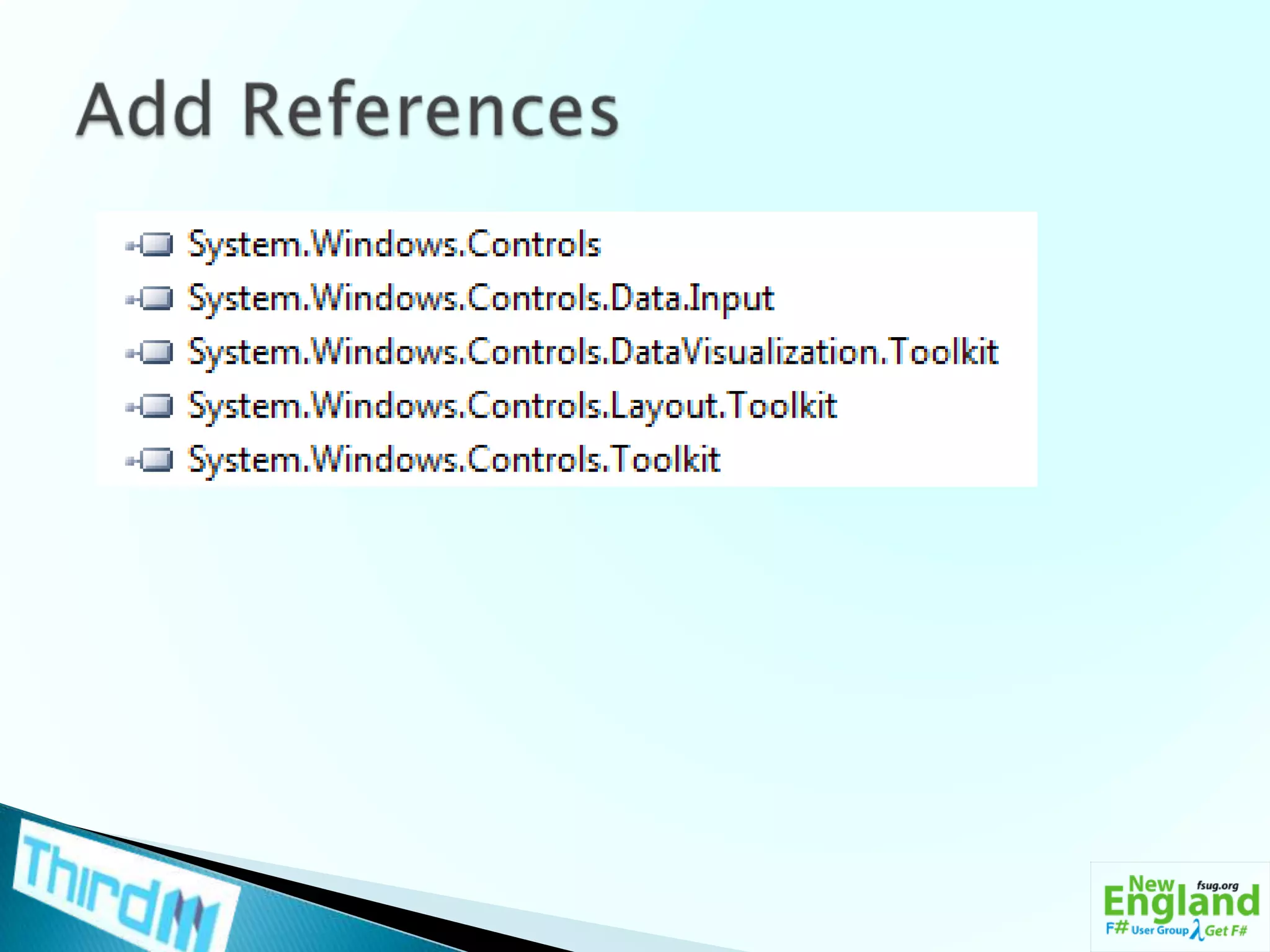 Add References

System.Windows.Controls
System.Windows.Controls.Data.Input
System.Windows.Controls.DataVisualization.Toolkit
System.Windows.Controls.Layout.Toolkit
System.Windows.Controls.Toolkit

ThirdM

New England fsug.org
F# User Group λ Get F#